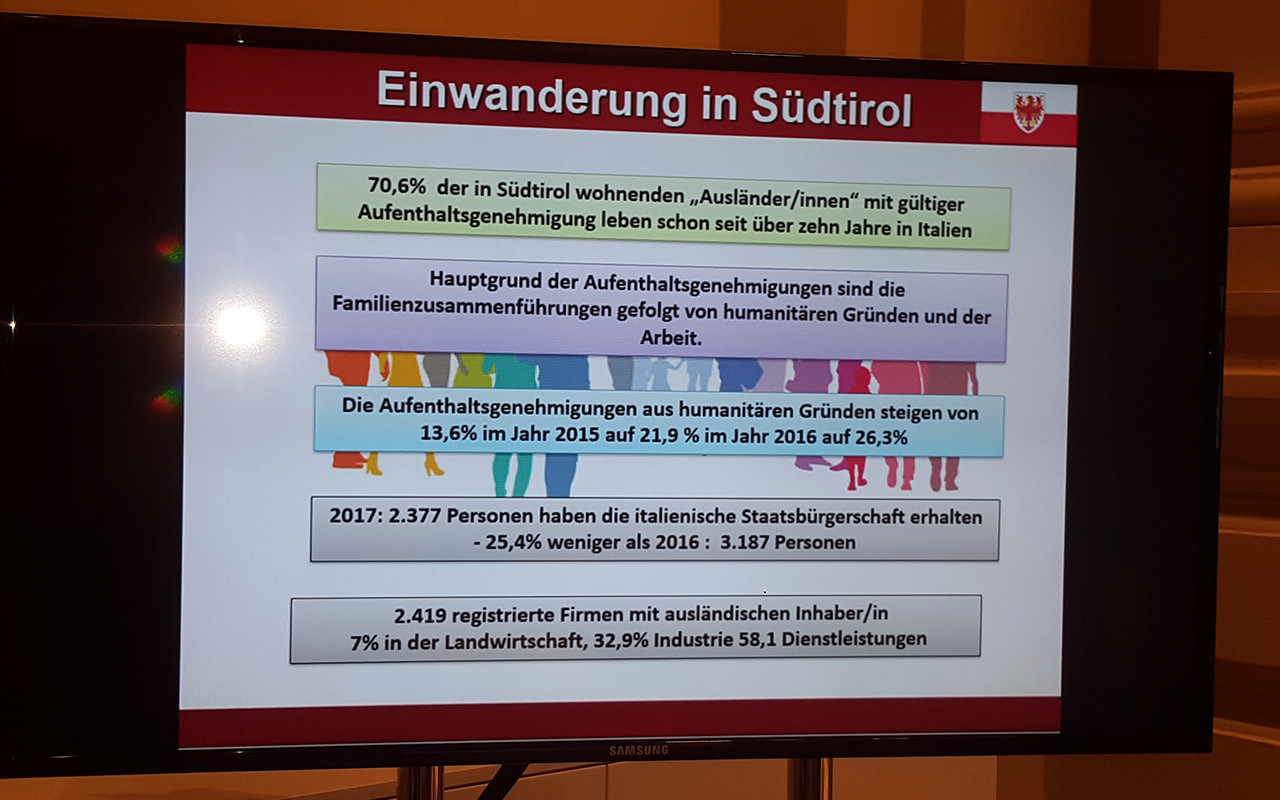 Einwanderung in Südtirol

70,6% der in Südtirol wohnenden „Ausländer/innen“ mit gültiger Aufenthaltsgenehmigung leben schon seit über zehn Jahre in Italien

Hauptgrund der Aufenthaltsgenehmigungen sind die Familienzusammenführungen gefolgt von humanitären Gründen und der Arbeit.

Die Aufenthaltsgenehmigungen aus humanitären Gründen steigen von 13,6% im Jahr 2015 auf 21,9 % im Jahr 2016 auf 26,3%

2017: 2.377 Personen haben die italienische Staatsbürgerschaft erhalten - 25,4% weniger als 2016 : 3.187 Personen

2.419 registrierte Firmen mit ausländischen Inhaber/in
7% in der Landwirtschaft, 32,9% Industrie 58,1 Dienstleistungen

SAMSUNG